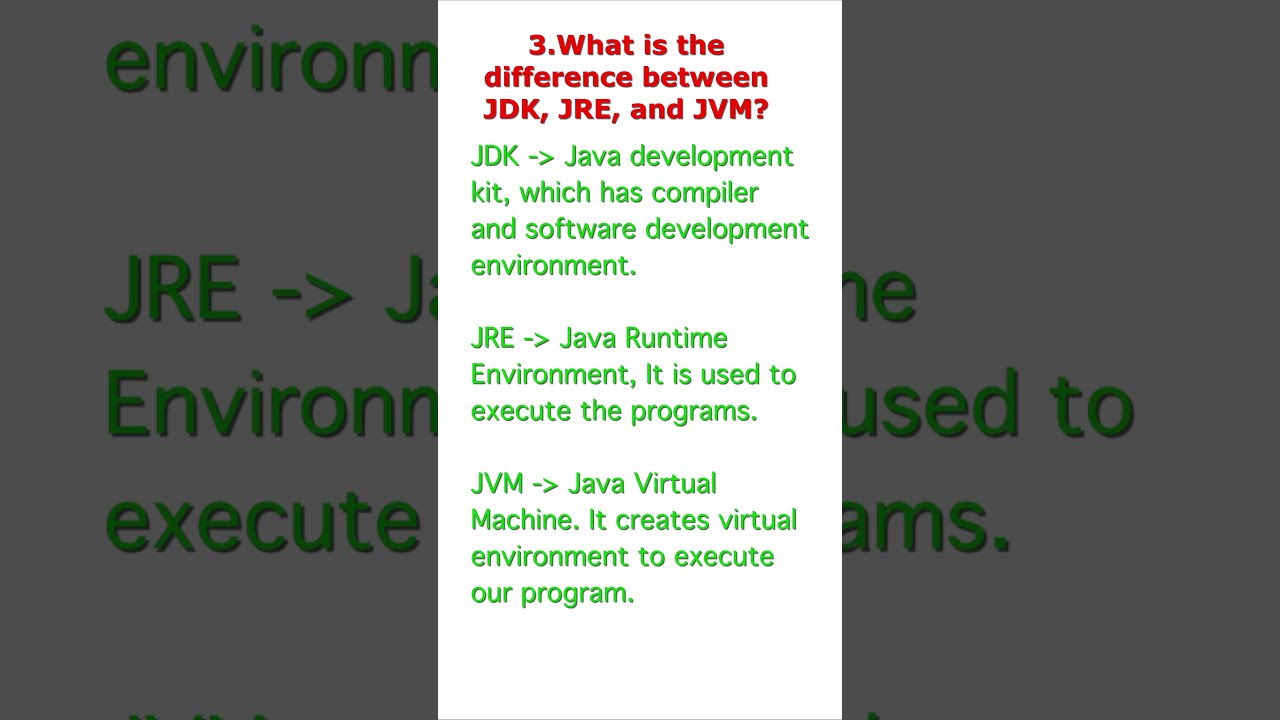 3.What is the difference between JDK, JRE, and JVM?

JDK -> Java development kit, which has compiler and software development environment.

JRE -> Java Runtime Environment, It is used to execute the programs.

JVM -> Java Virtual Machine. It creates virtual environment to execute our program.